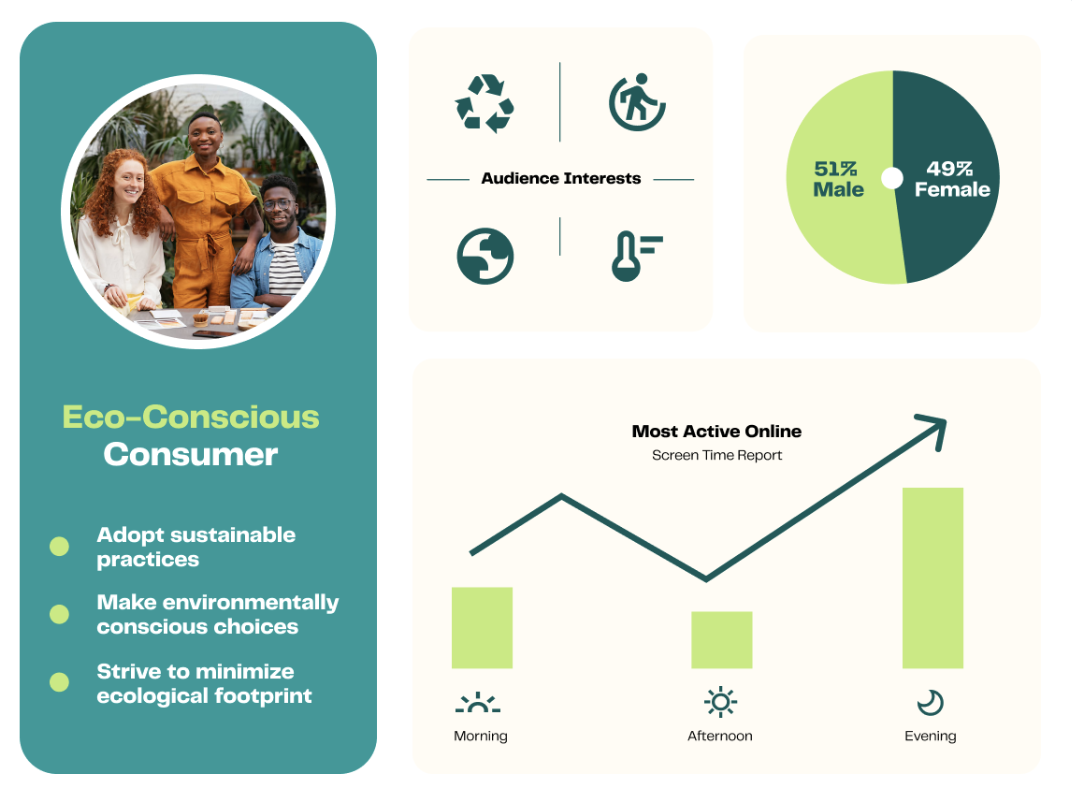 Eco-Conscious Consumer

Adopt sustainable practices

Make environmentally conscious choices

Strive to minimize ecological footprint

Audience Interests

51% Male

49% Female

Most Active Online

Screen Time Report

Morning

Afternoon

Evening